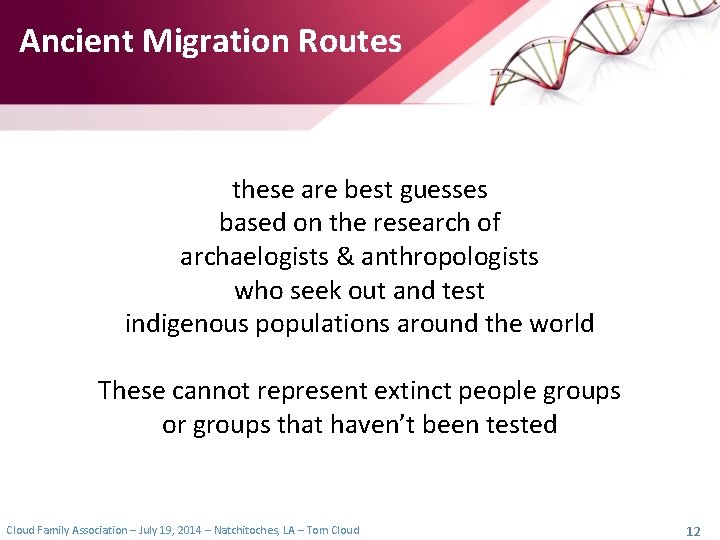 Ancient Migration Routes

these are best guesses
based on the research of
archaelogists & anthropologists
who seek out and test
indigenous populations around the world

These cannot represent extinct people groups
or groups that haven't been tested

Cloud Family Association – July 19, 2014 – Natchitoches, LA – Tom Cloud

12